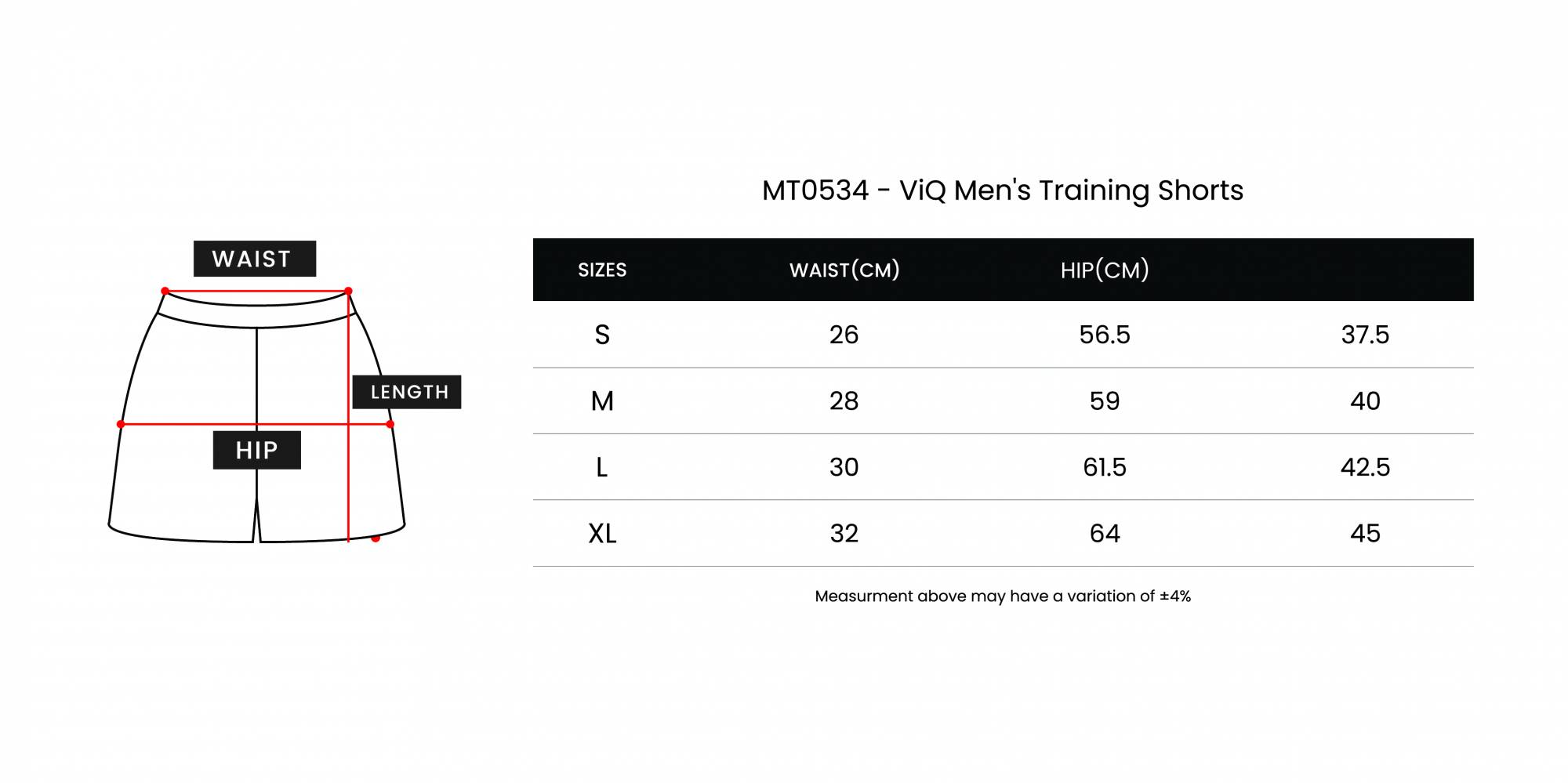 WAIST

LENGTH

HIP

MT0534 - ViQ Men's Training Shorts

| SIZES | WAIST(CM) | HIP(CM) | |
|---|---|---|---|
| S | 26 | 56.5 | 37.5 |
| M | 28 | 59 | 40 |
| L | 30 | 61.5 | 42.5 |
| XL | 32 | 64 | 45 |

Measurment above may have a variation of ±4%